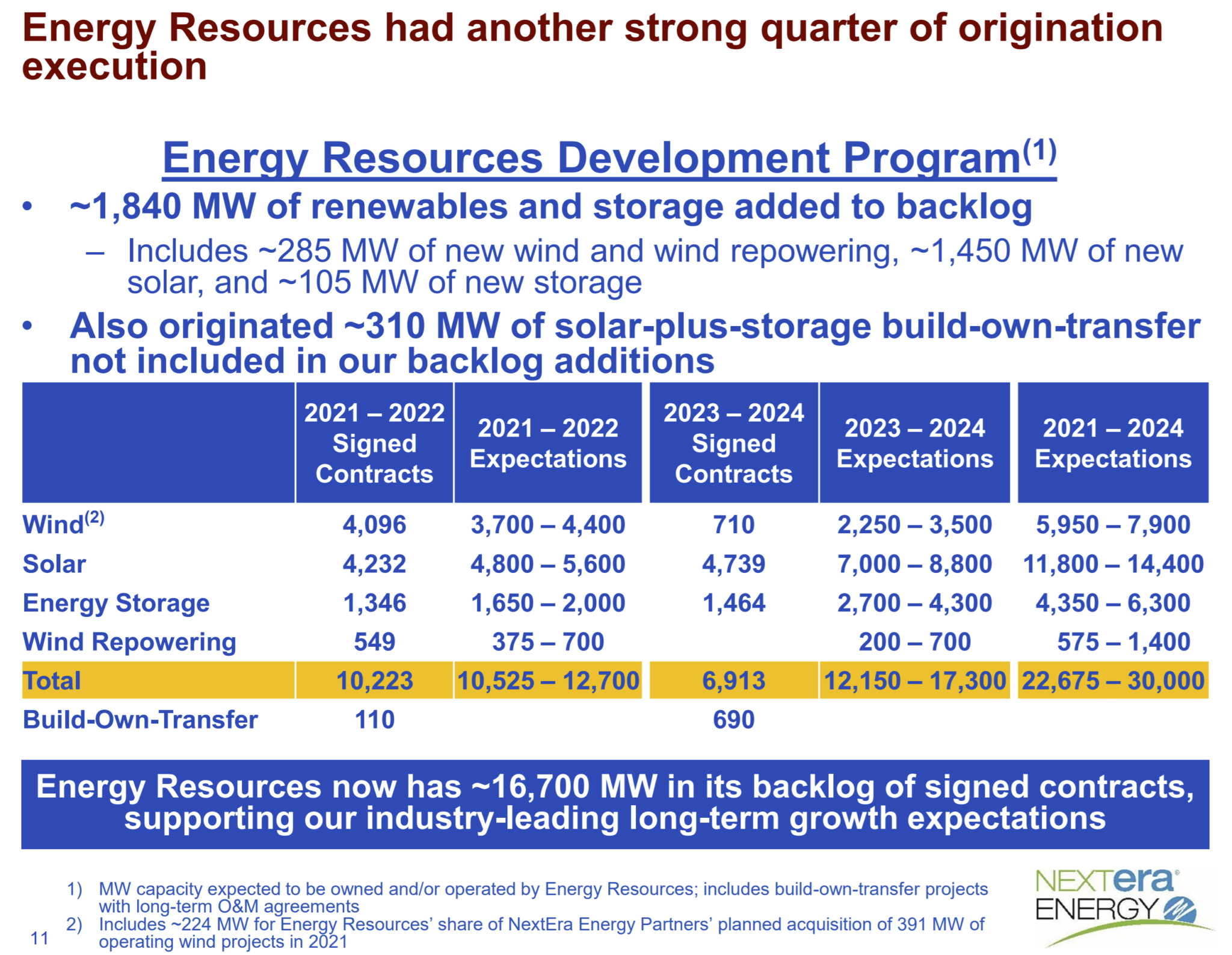 Energy Resources had another strong quarter of origination execution

Energy Resources Development Program$^{(1)}$

• ~1,840 MW of renewables and storage added to backlog
– Includes ~285 MW of new wind and wind repowering, ~1,450 MW of new solar, and ~105 MW of new storage

• Also originated ~310 MW of solar-plus-storage build-own-transfer not included in our backlog additions

| | 2021 – 2022 Signed Contracts | 2021 – 2022 Expectations | 2023 – 2024 Signed Contracts | 2023 – 2024 Expectations | 2021 – 2024 Expectations |
|---|---|---|---|---|---|
| Wind$^{(2)}$ | 4,096 | 3,700 – 4,400 | 710 | 2,250 – 3,500 | 5,950 – 7,900 |
| Solar | 4,232 | 4,800 – 5,600 | 4,739 | 7,000 – 8,800 | 11,800 – 14,400 |
| Energy Storage | 1,346 | 1,650 – 2,000 | 1,464 | 2,700 – 4,300 | 4,350 – 6,300 |
| Wind Repowering | 549 | 375 – 700 | | 200 – 700 | 575 – 1,400 |
| Total | 10,223 | 10,525 – 12,700 | 6,913 | 12,150 – 17,300 | 22,675 – 30,000 |
| Build-Own-Transfer | 110 | | 690 | | |

Energy Resources now has ~16,700 MW in its backlog of signed contracts, supporting our industry-leading long-term growth expectations

1) MW capacity expected to be owned and/or operated by Energy Resources; includes build-own-transfer projects with long-term O&M agreements
2) Includes ~224 MW for Energy Resources' share of NextEra Energy Partners' planned acquisition of 391 MW of operating wind projects in 2021

11

NEXTera ENERGY